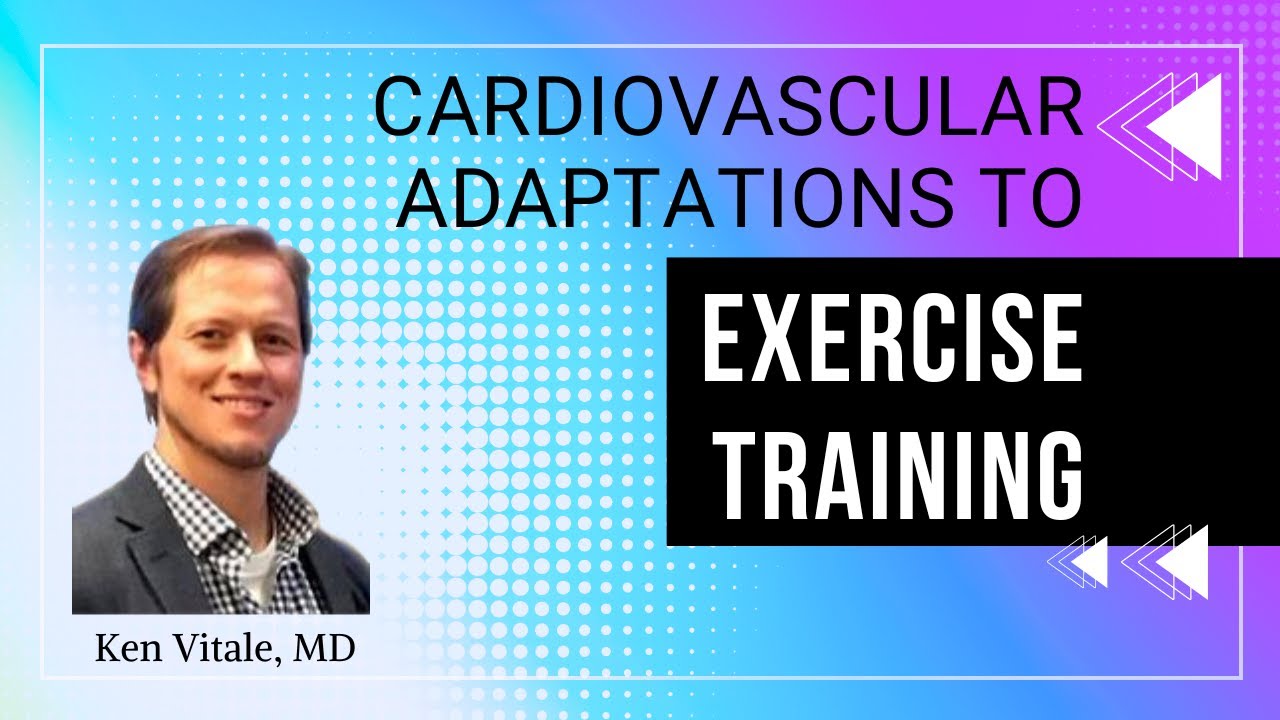 CARDIOVASCULAR ADAPTATIONS TO

EXERCISE TRAINING

Ken Vitale, MD